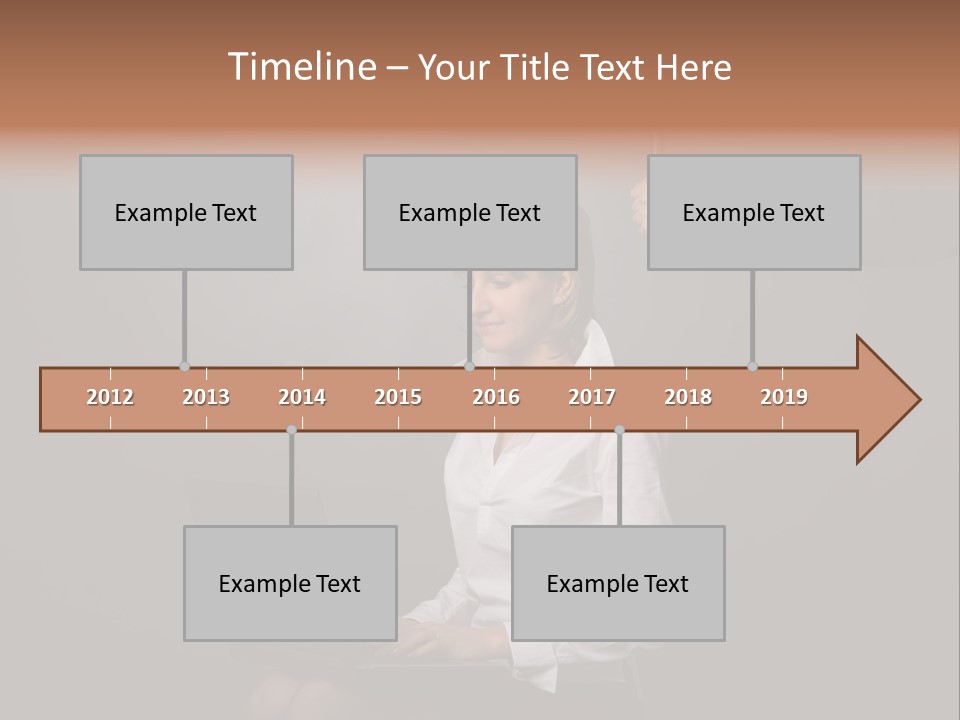 Timeline – Your Title Text Here

Example Text

Example Text

Example Text

2012 2013 2014 2015 2016 2017 2018 2019

Example Text

Example Text